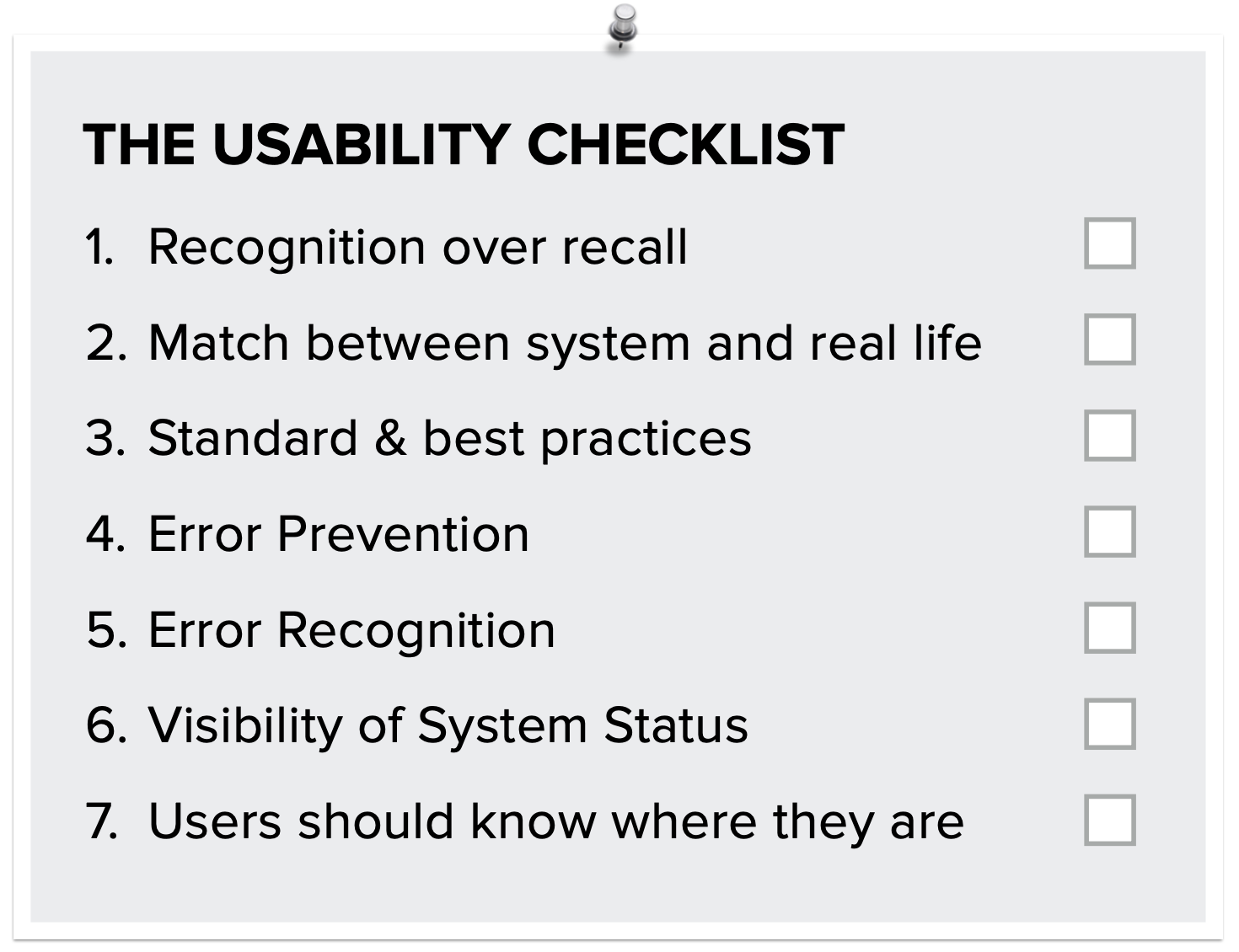 THE USABILITY CHECKLIST

1. Recognition over recall
2. Match between system and real life
3. Standard & best practices
4. Error Prevention
5. Error Recognition
6. Visibility of System Status
7. Users should know where they are